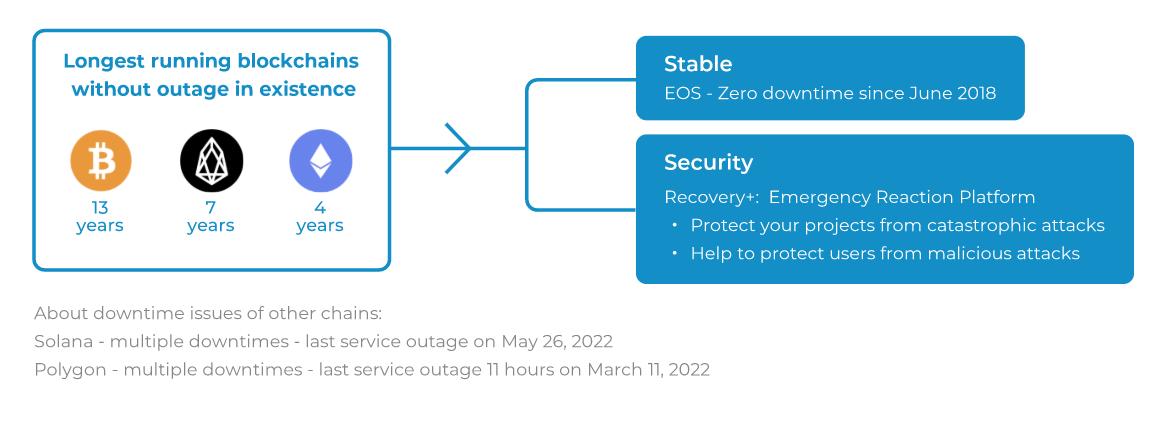 Longest running blockchains without outage in existence

13 years

7 years

4 years

Stable

EOS - Zero downtime since June 2018

Security

Recovery+: Emergency Reaction Platform

• Protect your projects from catastrophic attacks
• Help to protect users from malicious attacks

About downtime issues of other chains:
Solana - multiple downtimes - last service outage on May 26, 2022
Polygon - multiple downtimes - last service outage 11 hours on March 11, 2022